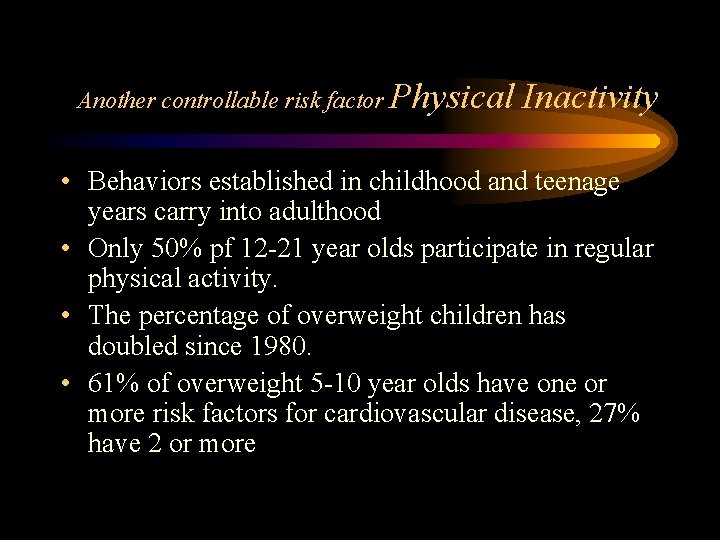 Another controllable risk factor Physical Inactivity

• Behaviors established in childhood and teenage years carry into adulthood
• Only 50% pf 12-21 year olds participate in regular physical activity.
• The percentage of overweight children has doubled since 1980.
• 61% of overweight 5-10 year olds have one or more risk factors for cardiovascular disease, 27% have 2 or more